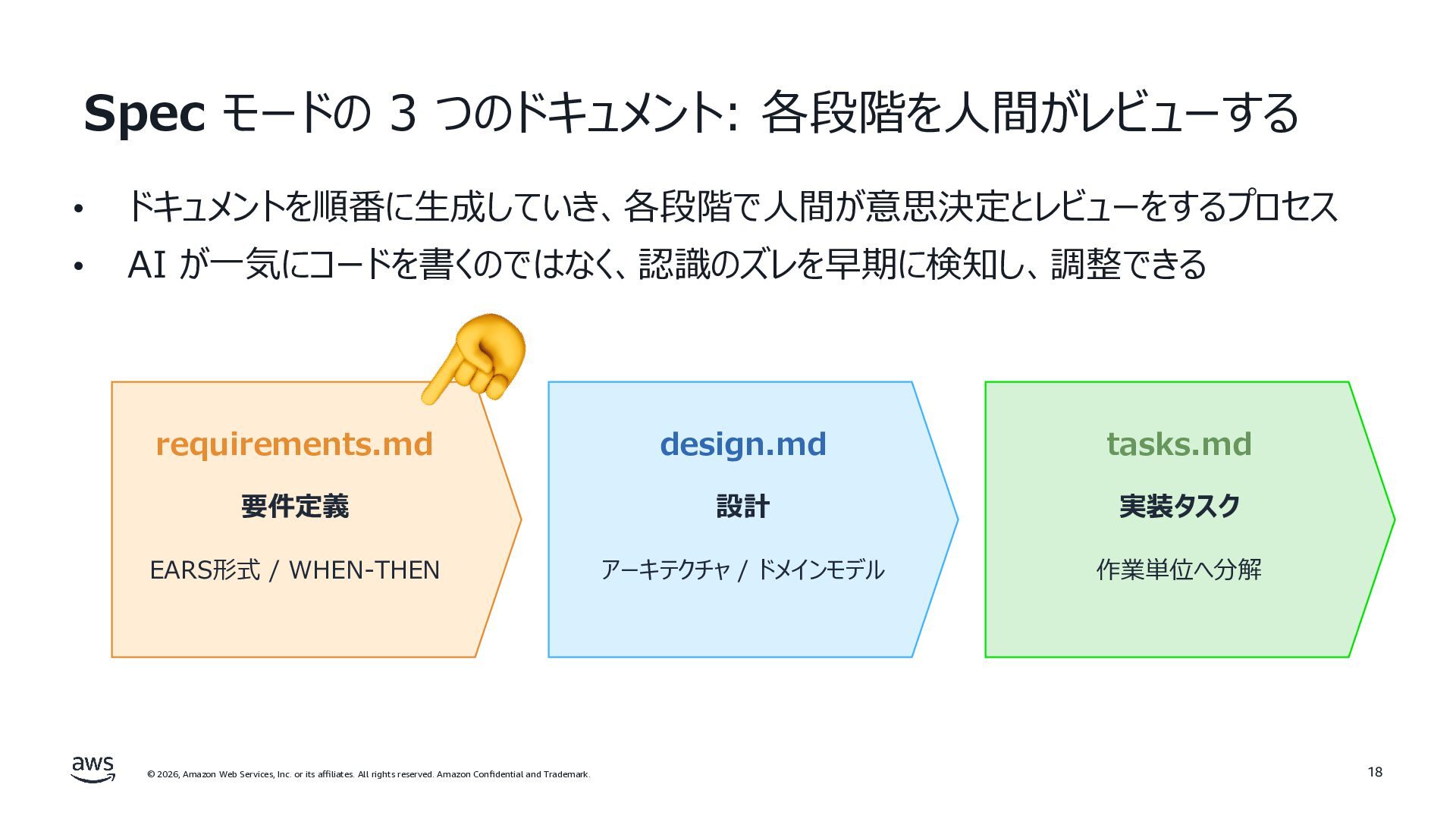 Specモードの3つのドキュメント: 各段階を人間がレビューする

• ドキュメントを順番に生成していき、各段階で人間が意思決定とレビューをするプロセス
• AIが一気にコードを書くのではなく、認識のズレを早期に検知し、調整できる

requirements.md
要件定義
EARS形式 / WHEN-THEN

design.md
設計
アーキテクチャ / ドメインモデル

tasks.md
実装タスク
作業単位へ分解

aws
© 2026, Amazon Web Services, Inc. or its affiliates. All rights reserved. Amazon Confidential and Trademark.
18